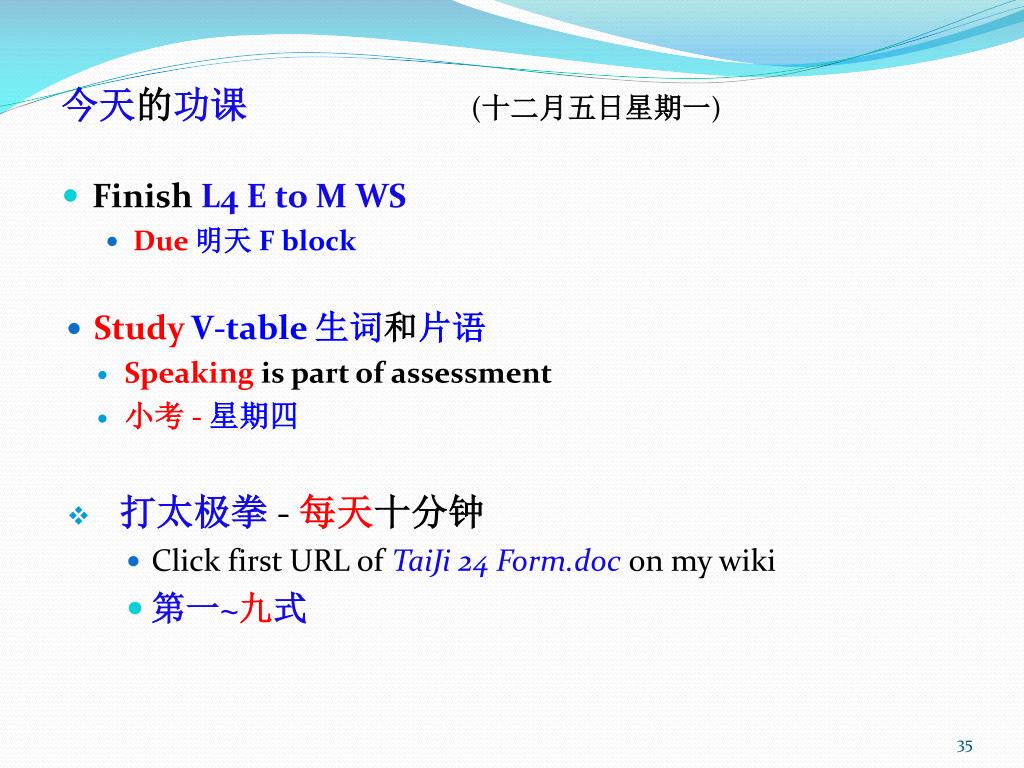 今天的功课 (十二月五日星期一)

Finish L4 E to M WS

Due 明天 F block

Study V-table 生词和片语

Speaking is part of assessment

小考 - 星期四

打太极拳 - 每天十分钟

Click first URL of TaiJi 24 Form.doc on my wiki

第一~九式

35